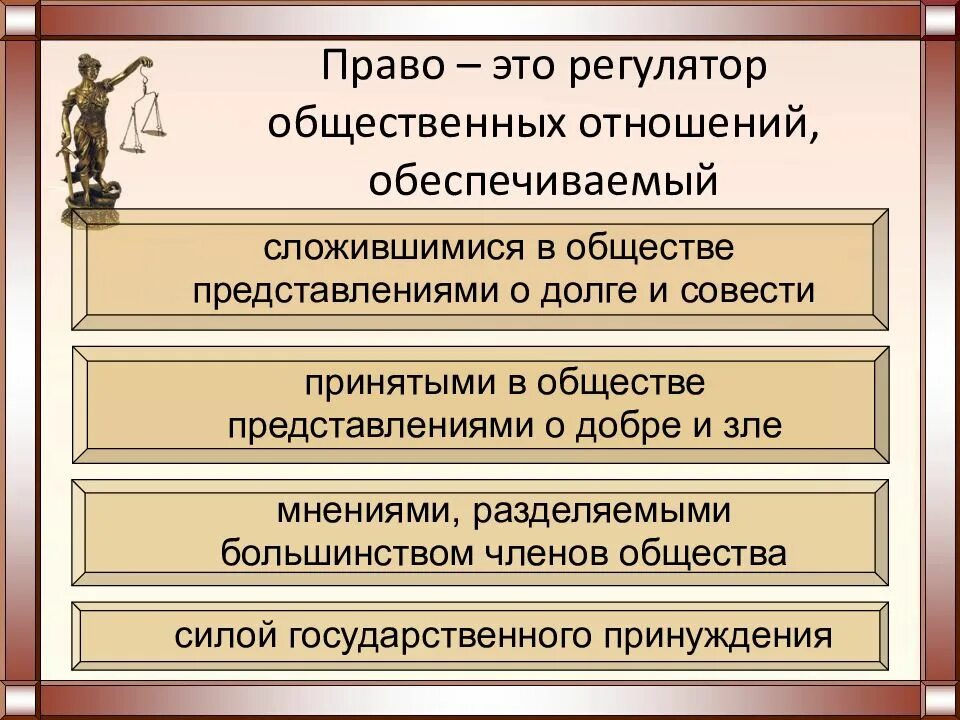 Право – это регулятор общественных отношений, обеспечиваемый

сложившимися в обществе представлениями о долге и совести

принятыми в обществе представлениями о добре и зле

мнениями, разделяемыми большинством членов общества

силой государственного принуждения